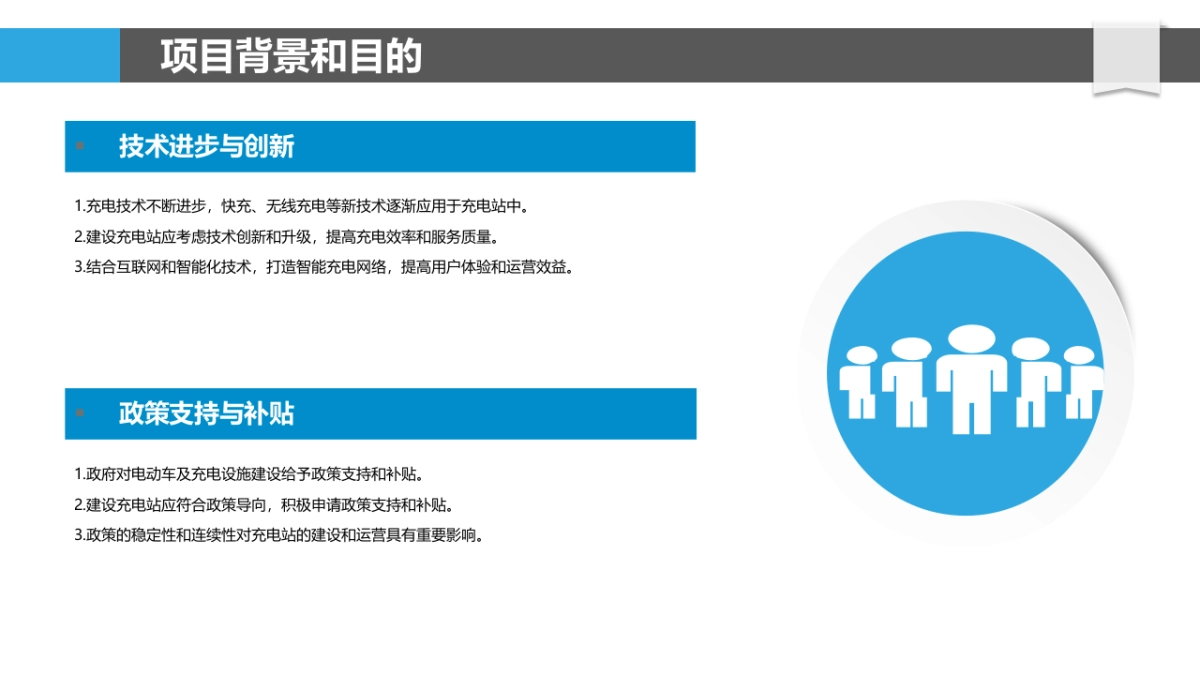 项目背景和目的

技术进步与创新

1.充电技术不断进步，快充、无线充电等新技术逐渐应用于充电站中。
2.建设充电站应考虑技术创新和升级，提高充电效率和服务质量。
3.结合互联网和智能化技术，打造智能充电网络，提高用户体验和运营效益。

政策支持与补贴

1.政府对电动车及充电设施建设给予政策支持和补贴。
2.建设充电站应符合政策导向，积极申请政策支持和补贴。
3.政策的稳定性和连续性对充电站的建设和运营具有重要影响。